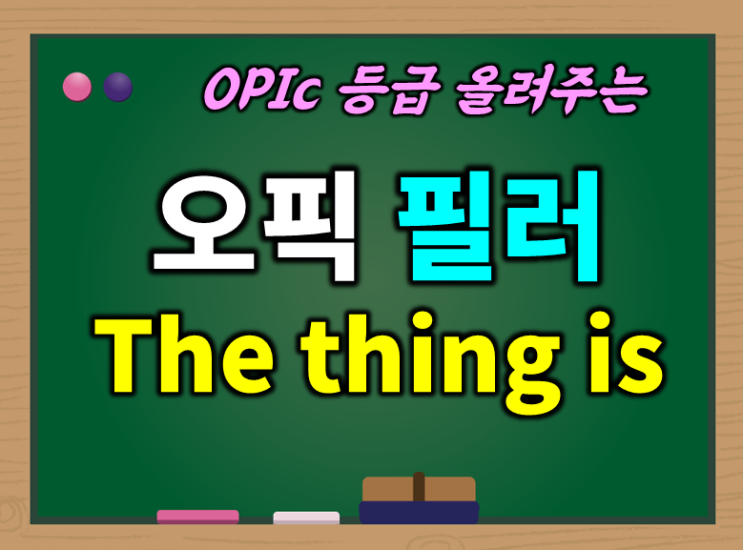 OPIc 등급 올려주는

오픽 필러

The thing is